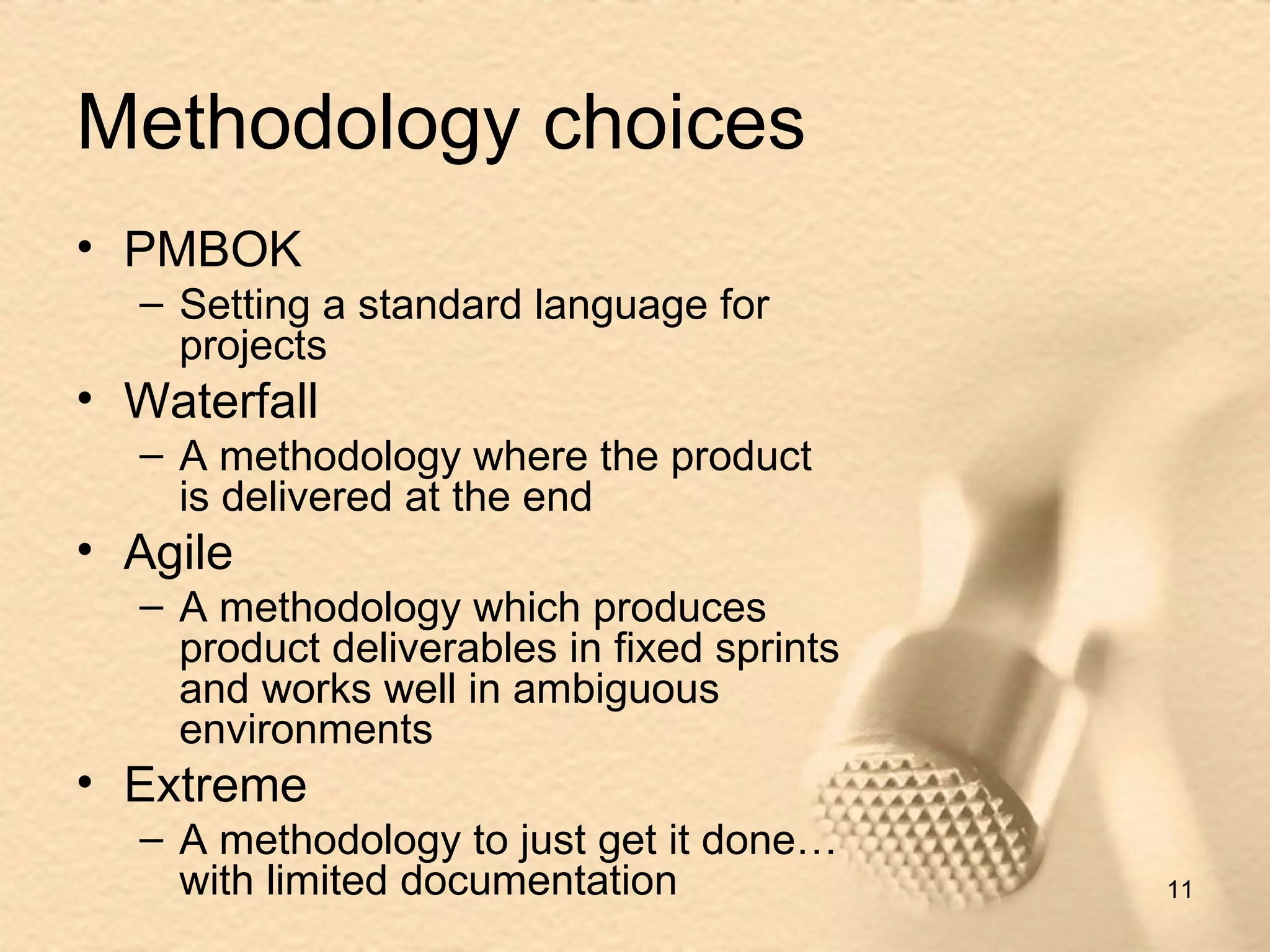 Methodology choices

• PMBOK
  – Setting a standard language for projects
• Waterfall
  – A methodology where the product is delivered at the end
• Agile
  – A methodology which produces product deliverables in fixed sprints and works well in ambiguous environments
• Extreme
  – A methodology to just get it done… with limited documentation

11